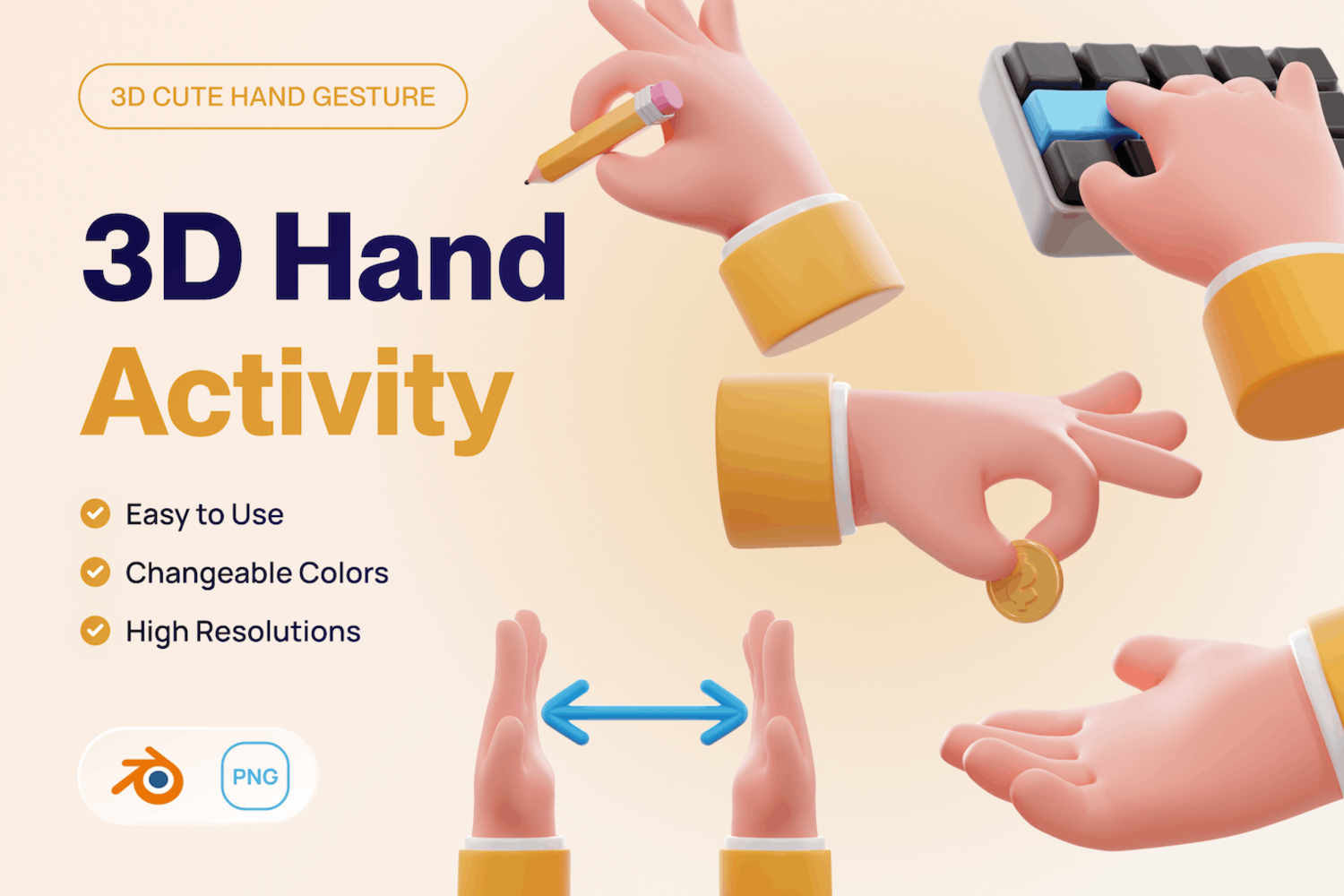 3D CUTE HAND GESTURE

3D Hand Activity

Easy to Use

Changeable Colors

High Resolutions

PNG